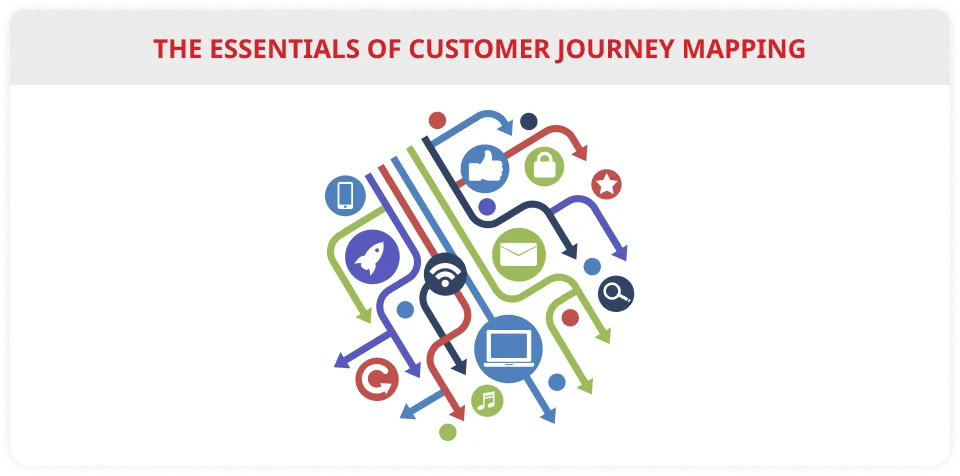 THE ESSENTIALS OF CUSTOMER JOURNEY MAPPING